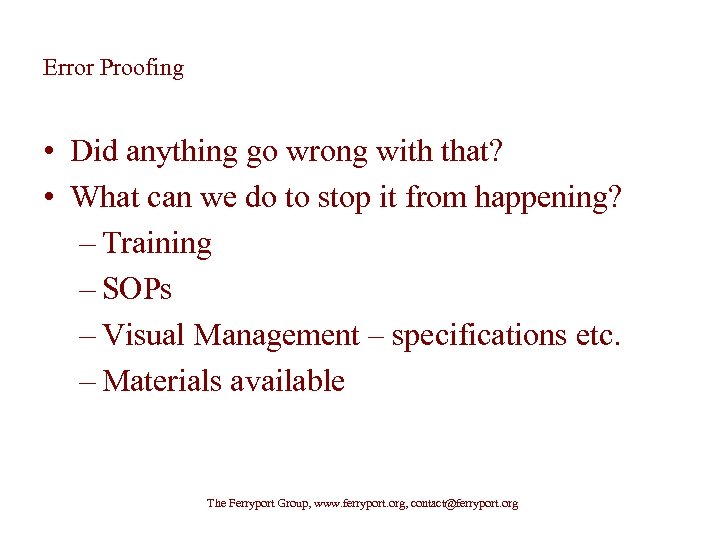 Error Proofing

• Did anything go wrong with that?
• What can we do to stop it from happening?
– Training
– SOPs
– Visual Management – specifications etc.
– Materials available

The Ferryport Group, www.ferryport.org, contact@ferryport.org